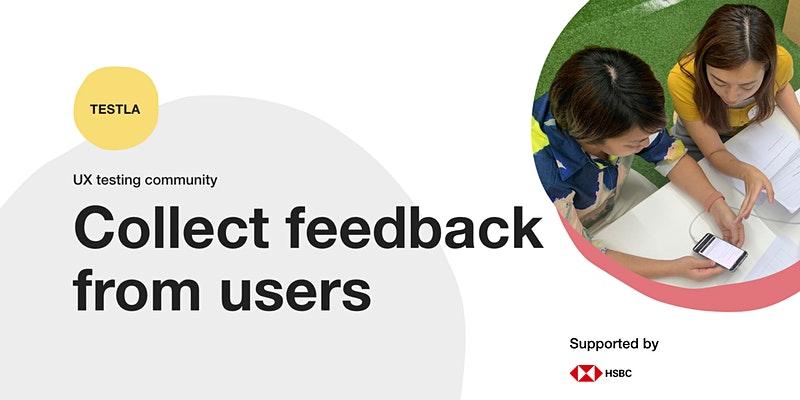 TESTLA

UX testing community

Collect feedback from users

Supported by

HSBC